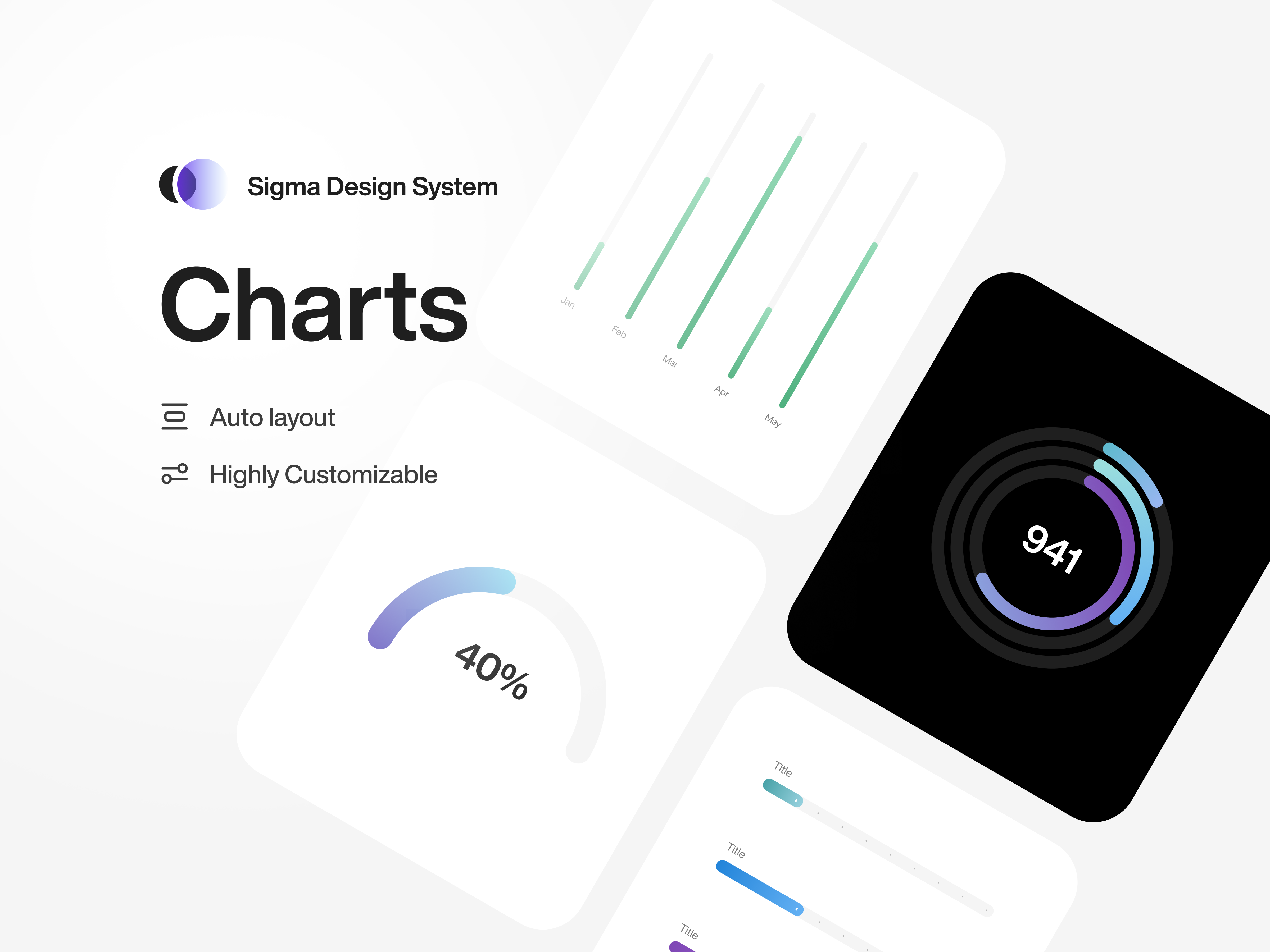 Sigma Design System

Charts

Auto layout

Highly Customizable

Jan
Feb
Mar
Apr
May

941

40%

Title

Title

Title